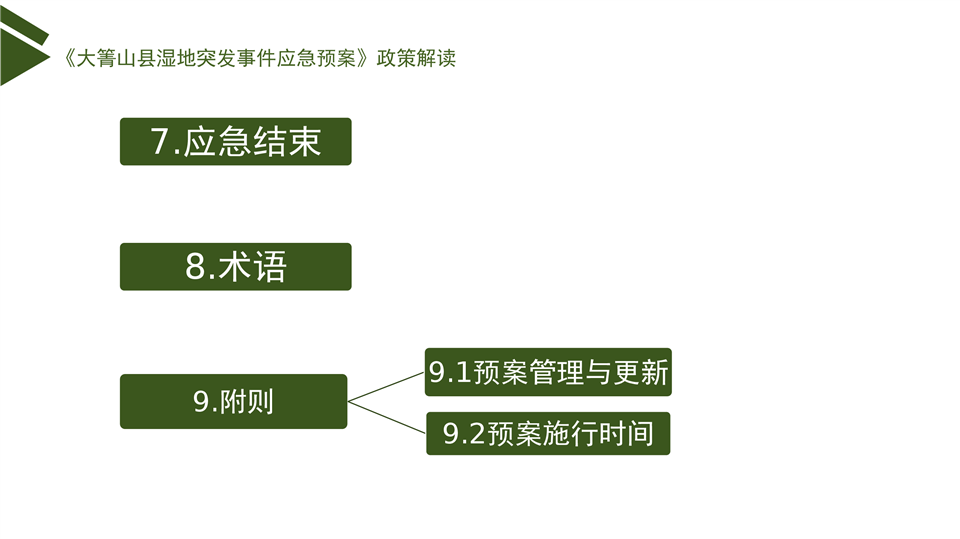 《大箐山县湿地突发事件应急预案》政策解读

7.应急结束

8.术语

9.附则

9.1预案管理与更新

9.2预案施行时间